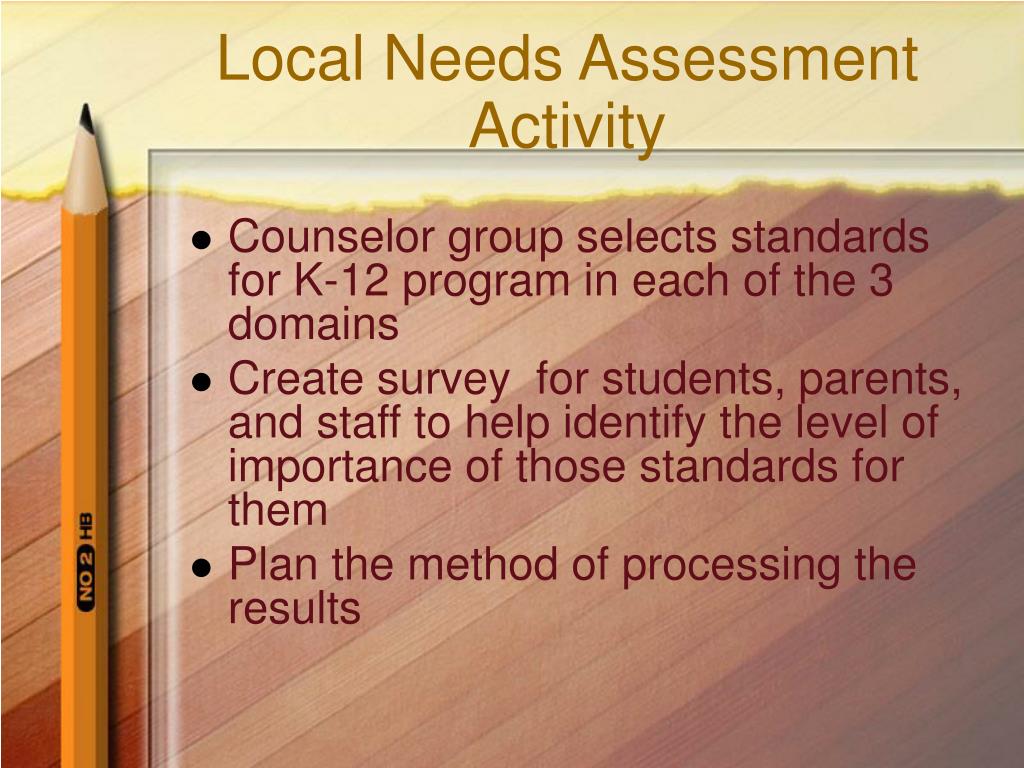 Local Needs Assessment Activity

- Counselor group selects standards for K-12 program in each of the 3 domains
- Create survey  for students, parents, and staff to help identify the level of importance of those standards for them
- Plan the method of processing the results

NO 2 HB